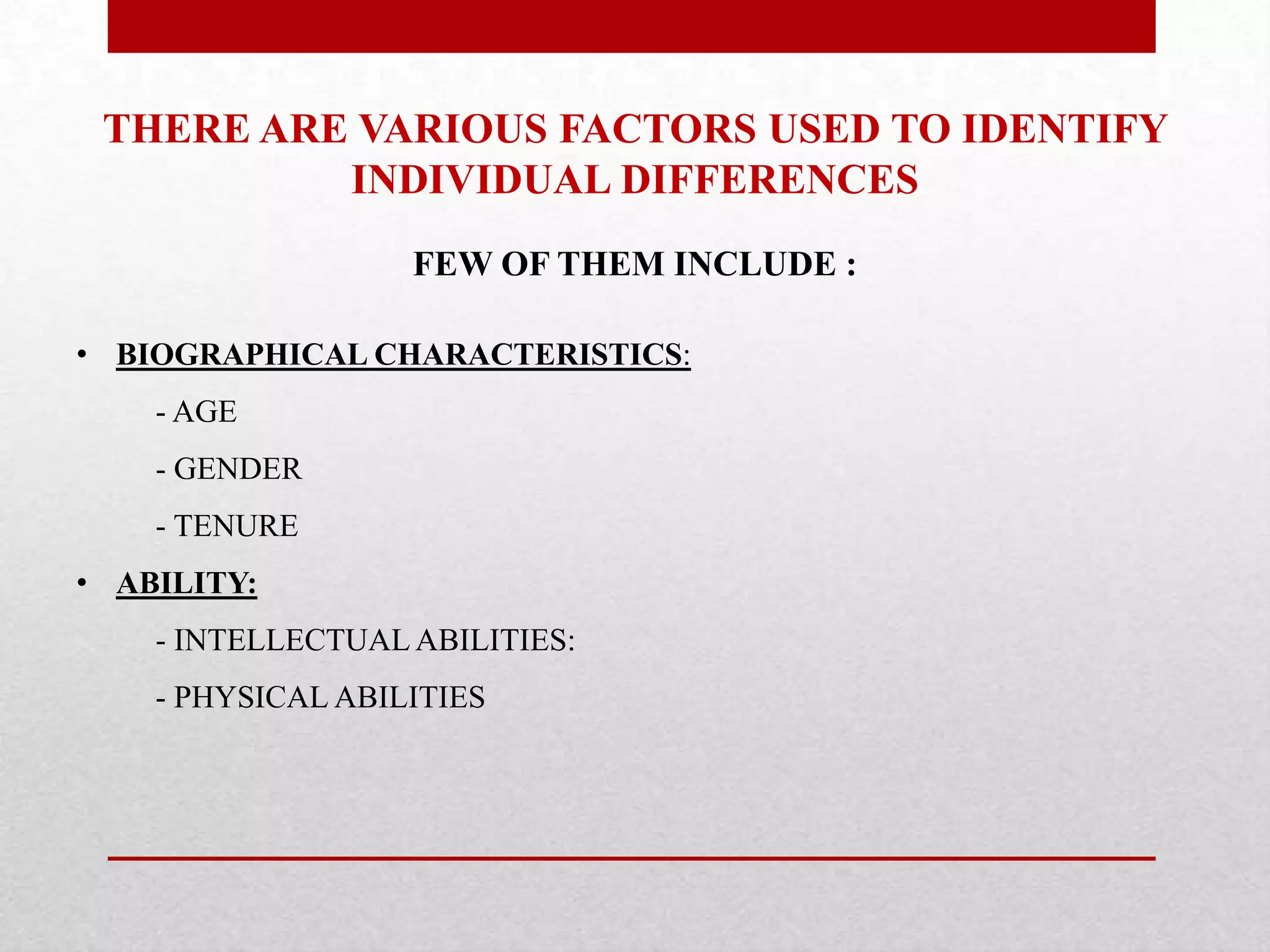 THERE ARE VARIOUS FACTORS USED TO IDENTIFY INDIVIDUAL DIFFERENCES

FEW OF THEM INCLUDE :

• BIOGRAPHICAL CHARACTERISTICS:

- AGE

- GENDER

- TENURE

• ABILITY:

- INTELLECTUAL ABILITIES:

- PHYSICAL ABILITIES